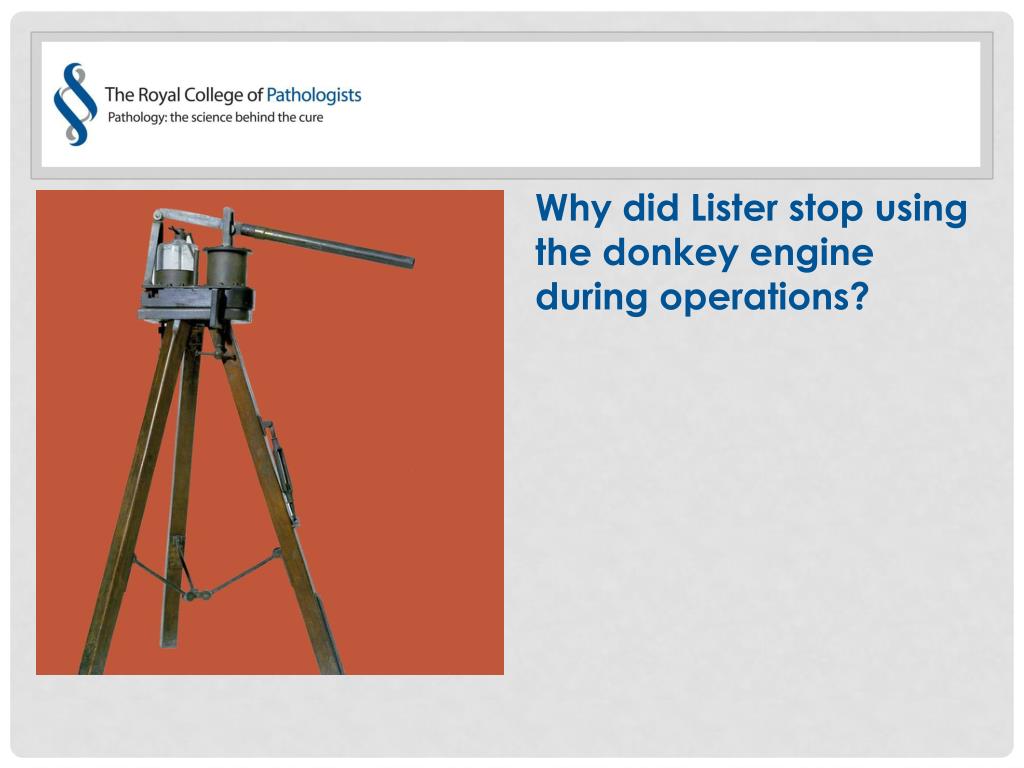 The Royal College of Pathologists
Pathology: the science behind the cure

Why did Lister stop using the donkey engine during operations?